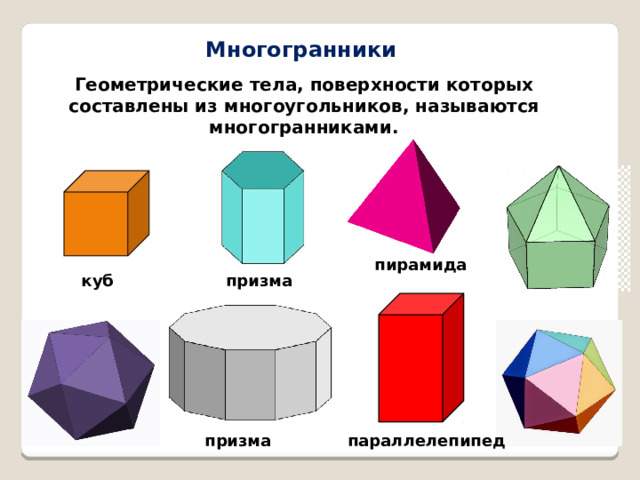 Многогранники

Геометрические тела, поверхности которых составлены из многоугольников, называются многогранниками.

куб

призма

пирамида

призма

параллелепипед